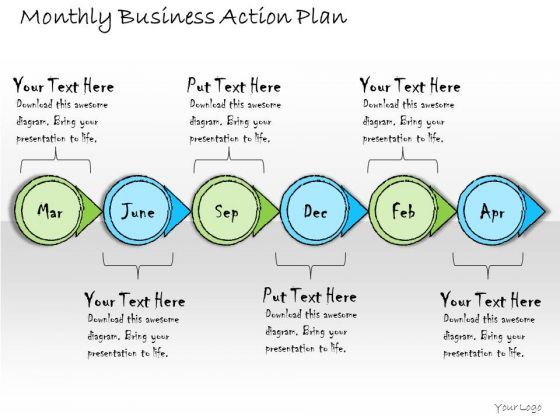 Monthly Business Action Plan

Your Text Here
Download this awesome diagram. Bring your presentation to life.

Put Text Here
Download this awesome diagram. Bring your presentation to life.

Your Text Here
Download this awesome diagram. Bring your presentation to life.

Mar

June

Sep

Dec

Feb

Apr

Your Text Here
Download this awesome diagram. Bring your presentation to life.

Put Text Here
Download this awesome diagram. Bring your presentation to life.

Your Text Here
Download this awesome diagram. Bring your presentation to life.

Your Logo